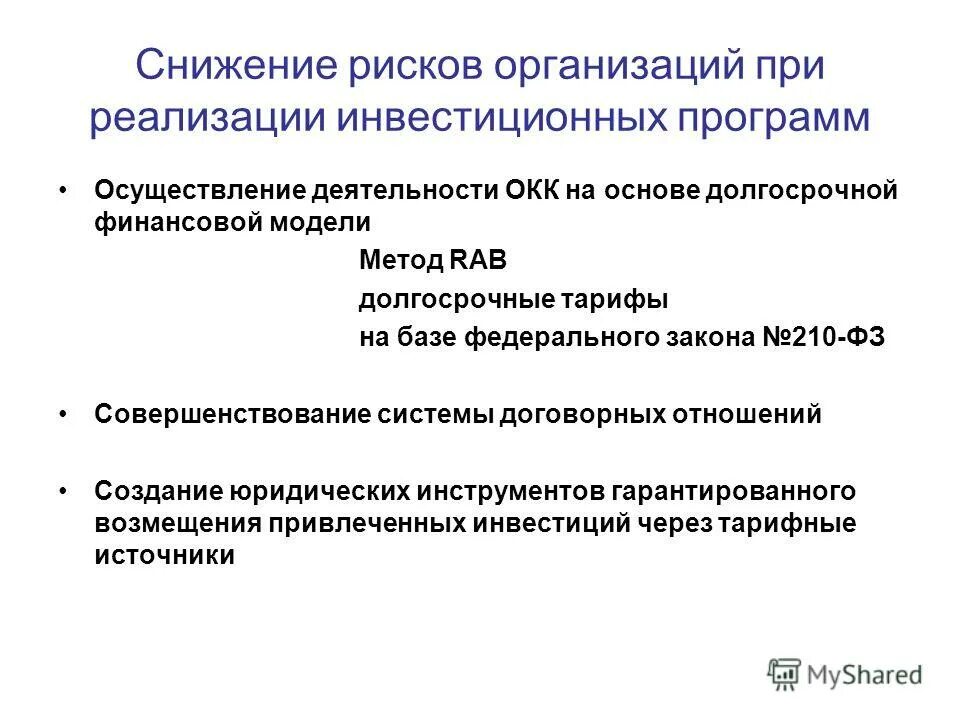 Снижение рисков организаций при реализации инвестиционных программ

• Осуществление деятельности ОКК на основе долгосрочной финансовой модели

Метод RAB

долгосрочные тарифы

на базе федерального закона №210-ФЗ

• Совершенствование системы договорных отношений

• Создание юридических инструментов гарантированного возмещения привлеченных инвестиций через тарифные источники

MyShared